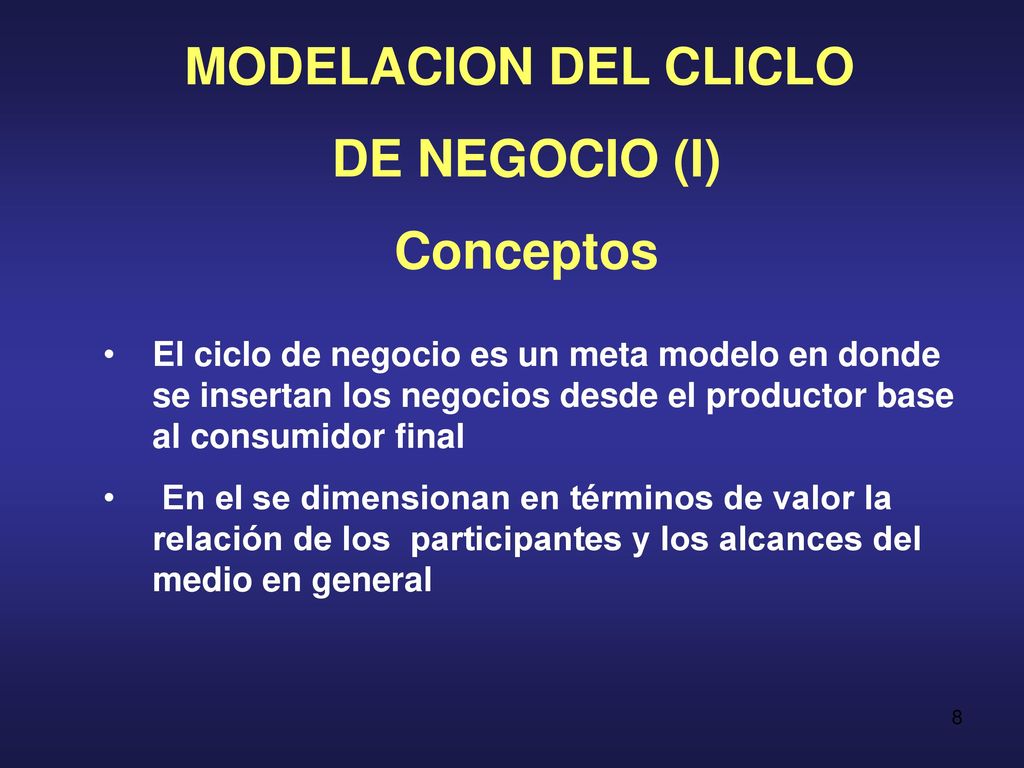 MODELACION DEL CLICLO
DE NEGOCIO (I)
Conceptos

• El ciclo de negocio es un meta modelo en donde se insertan los negocios desde el productor base al consumidor final

• En el se dimensionan en términos de valor la relación de los participantes y los alcances del medio en general

8